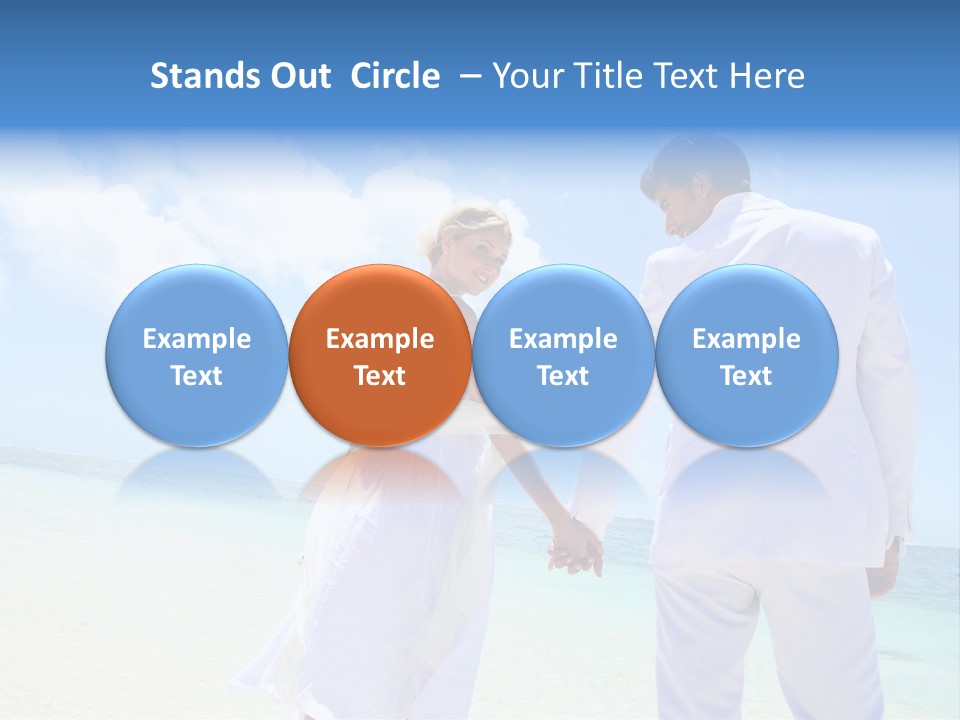 Stands Out Circle – Your Title Text Here

Example Text

Example Text

Example Text

Example Text